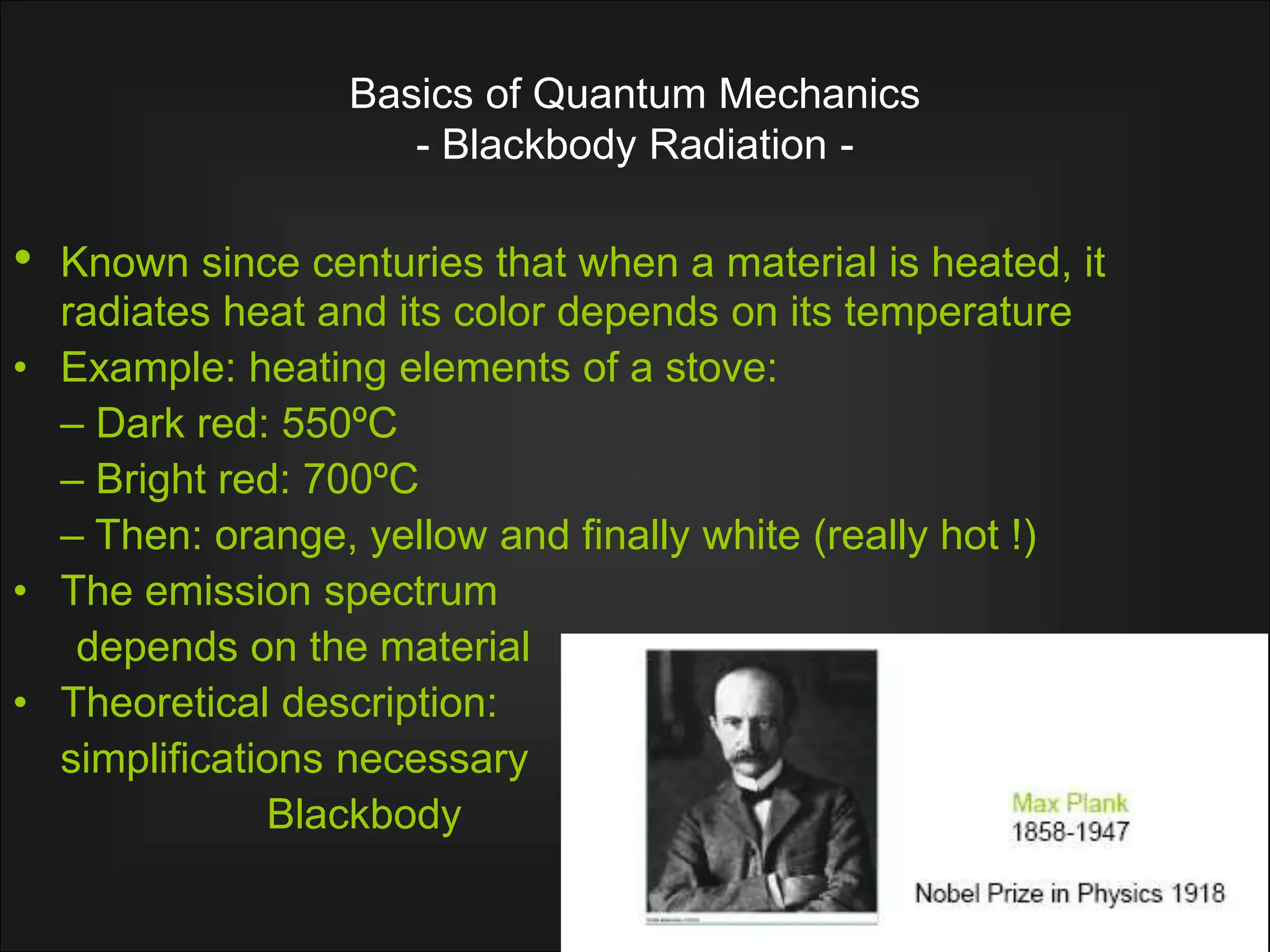 Basics of Quantum Mechanics
- Blackbody Radiation -

• Known since centuries that when a material is heated, it radiates heat and its color depends on its temperature
• Example: heating elements of a stove:
– Dark red: 550ºC
– Bright red: 700ºC
– Then: orange, yellow and finally white (really hot !)
• The emission spectrum depends on the material
• Theoretical description: simplifications necessary
Blackbody

Max Plank
1858-1947

Nobel Prize in Physics 1918